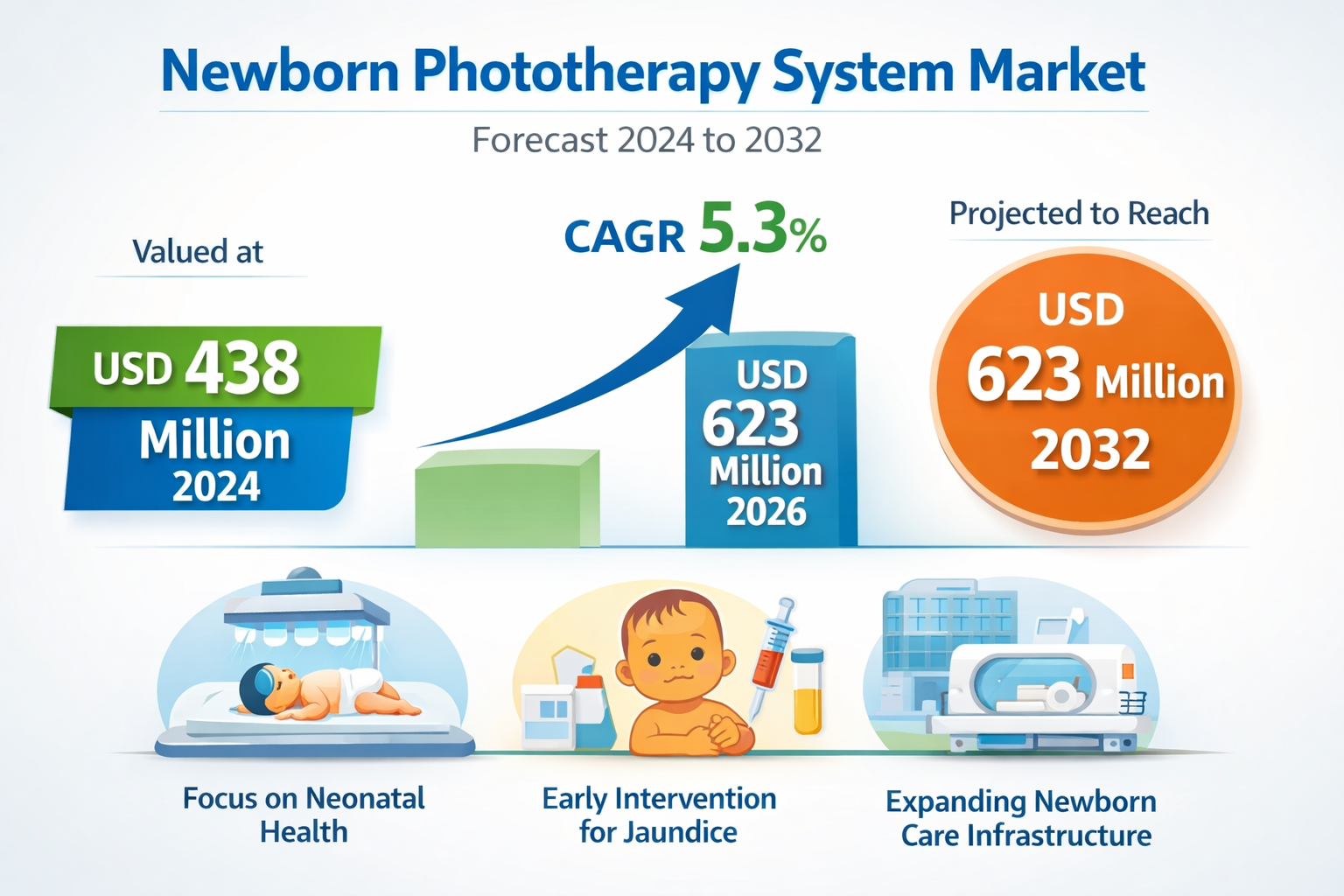 Newborn Phototherapy System Market

Forecast 2024 to 2032

Valued at

USD 438 Million 2024

CAGR 5.3%

USD 623 Million 2026

Projected to Reach

USD 623 Million 2032

Focus on Neonatal Health

Early Intervention for Jaundice

Expanding Newborn Care Infrastructure